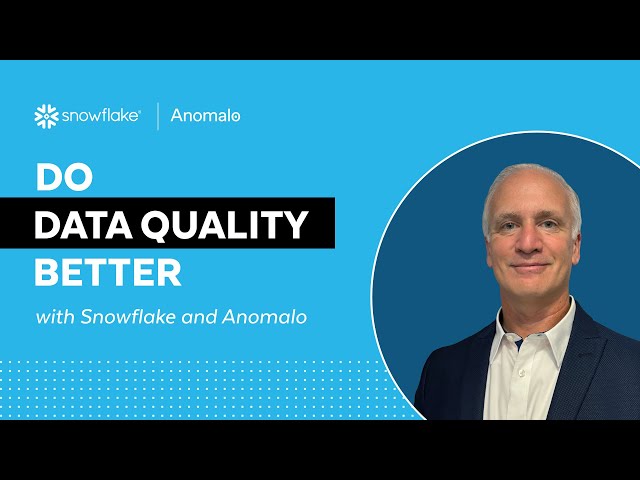 snowflake® | Anomalo

DO
DATA QUALITY
BETTER

with Snowflake and Anomalo